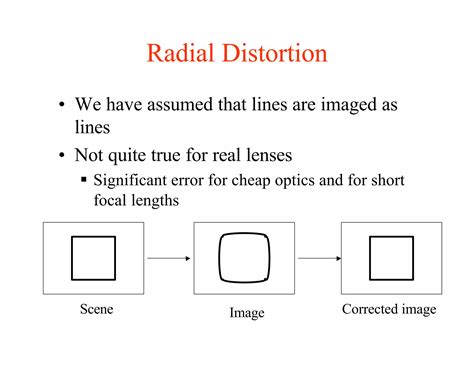 Radial Distortion

• We have assumed that lines are imaged as lines

• Not quite true for real lenses

▪ Significant error for cheap optics and for short focal lengths

Scene

Image

Corrected image